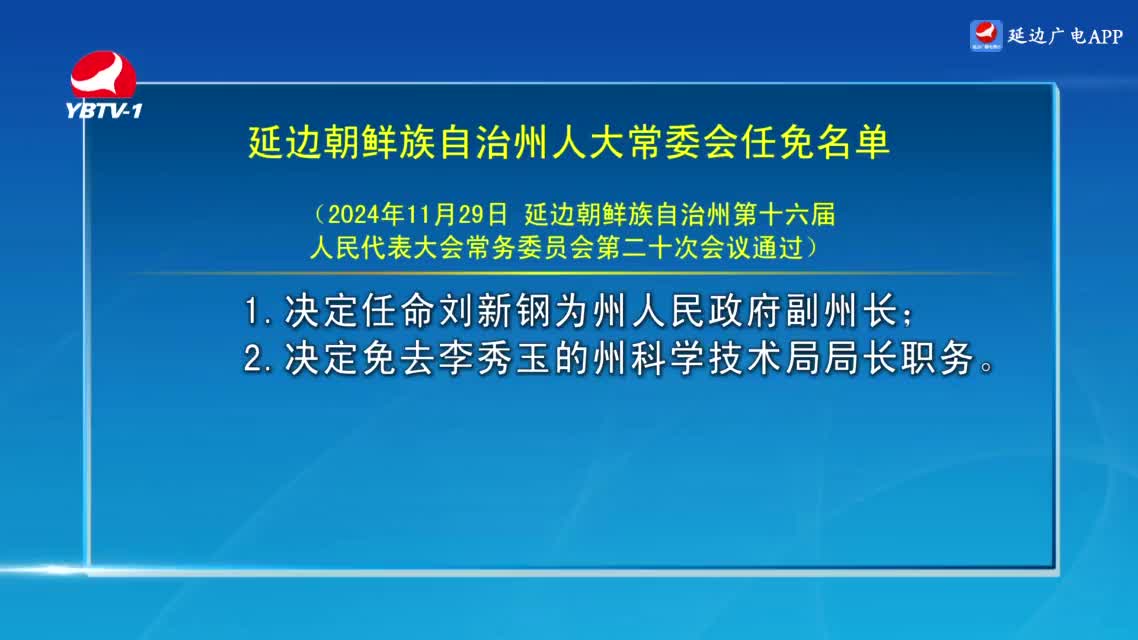 YBTV-1

延边广电APP

延边朝鲜族自治州人大常委会任免名单

（2024年11月29日 延边朝鲜族自治州第十六届人民代表大会常务委员会第二十次会议通过）

1.决定任命刘新钢为州人民政府副州长；
2.决定免去李秀玉的州科学技术局局长职务。